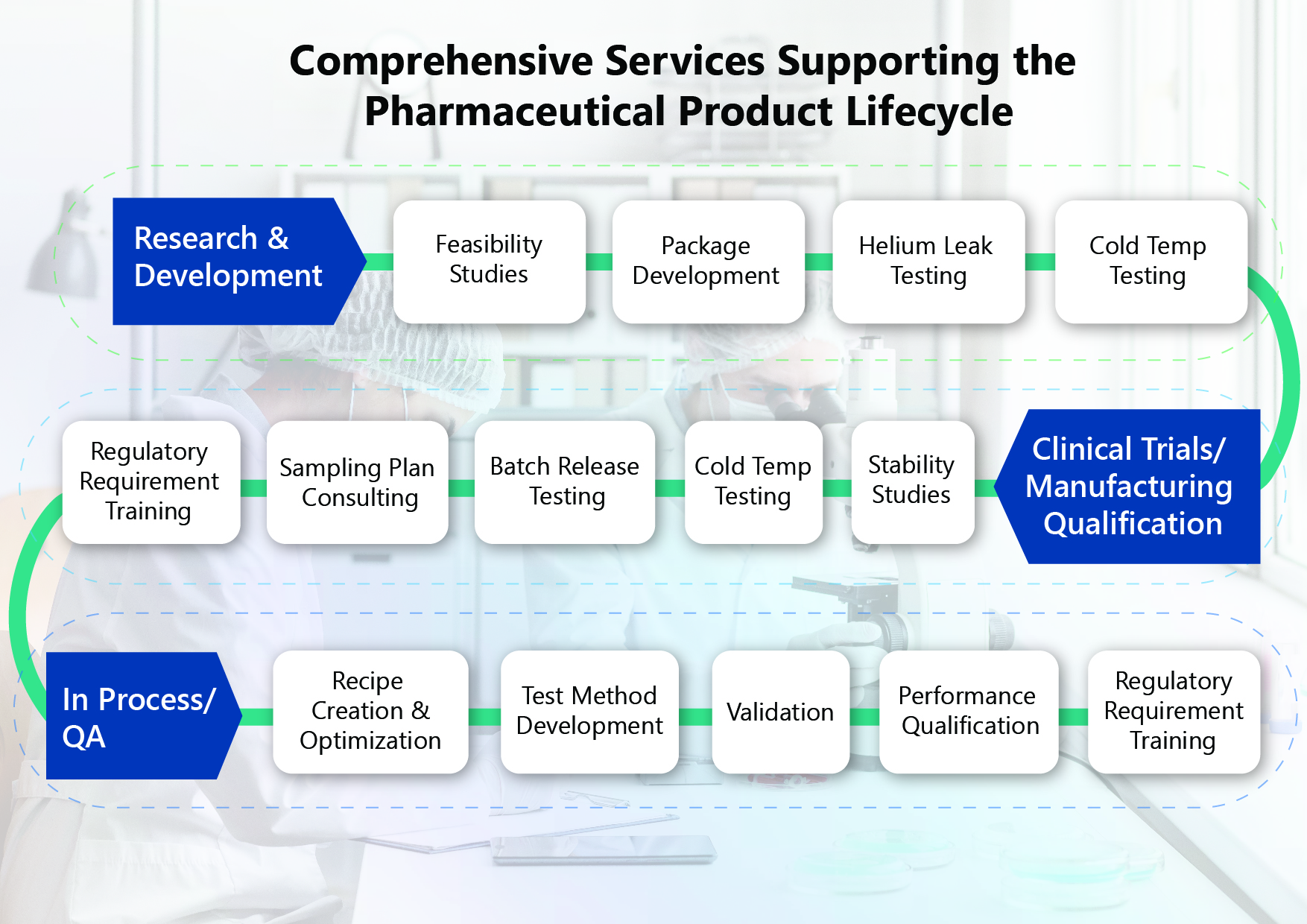 Comprehensive Services Supporting the Pharmaceutical Product Lifecycle

Research & Development

Feasibility Studies

Package Development

Helium Leak Testing

Cold Temp Testing

Clinical Trials/ Manufacturing Qualification

Stability Studies

Cold Temp Testing

Batch Release Testing

Sampling Plan Consulting

Regulatory Requirement Training

In Process/ QA

Recipe Creation & Optimization

Test Method Development

Validation

Performance Qualification

Regulatory Requirement Training